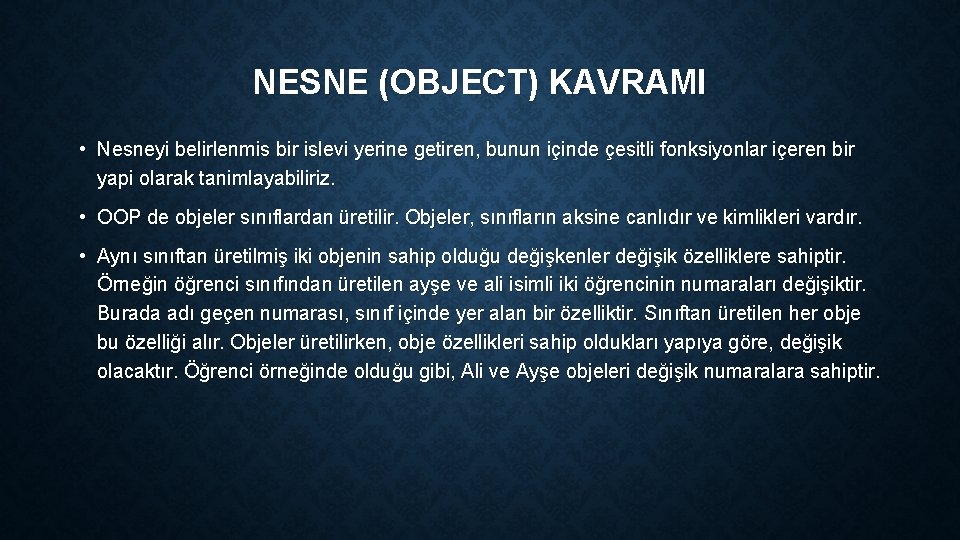 NESNE (OBJECT) KAVRAMI

• Nesneyi belirlenmis bir islevi yerine getiren, bunun içinde çesitli fonksiyonlar içeren bir yapi olarak tanimlayabiliriz.

• OOP de objeler sınıflardan üretilir. Objeler, sınıfların aksine canlıdır ve kimlikleri vardır.

• Aynı sınıftan üretilmiş iki objenin sahip olduğu değişkenler değişik özelliklere sahiptir. Örneğin öğrenci sınıfından üretilen ayşe ve ali isimli iki öğrencinin numaraları değişiktir. Burada adı geçen numarası, sınıf içinde yer alan bir özelliktir. Sınıftan üretilen her obje bu özelliği alır. Objeler üretilirken, obje özellikleri sahip oldukları yapıya göre, değişik olacaktır. Öğrenci örneğinde olduğu gibi, Ali ve Ayşe objeleri değişik numaralara sahiptir.